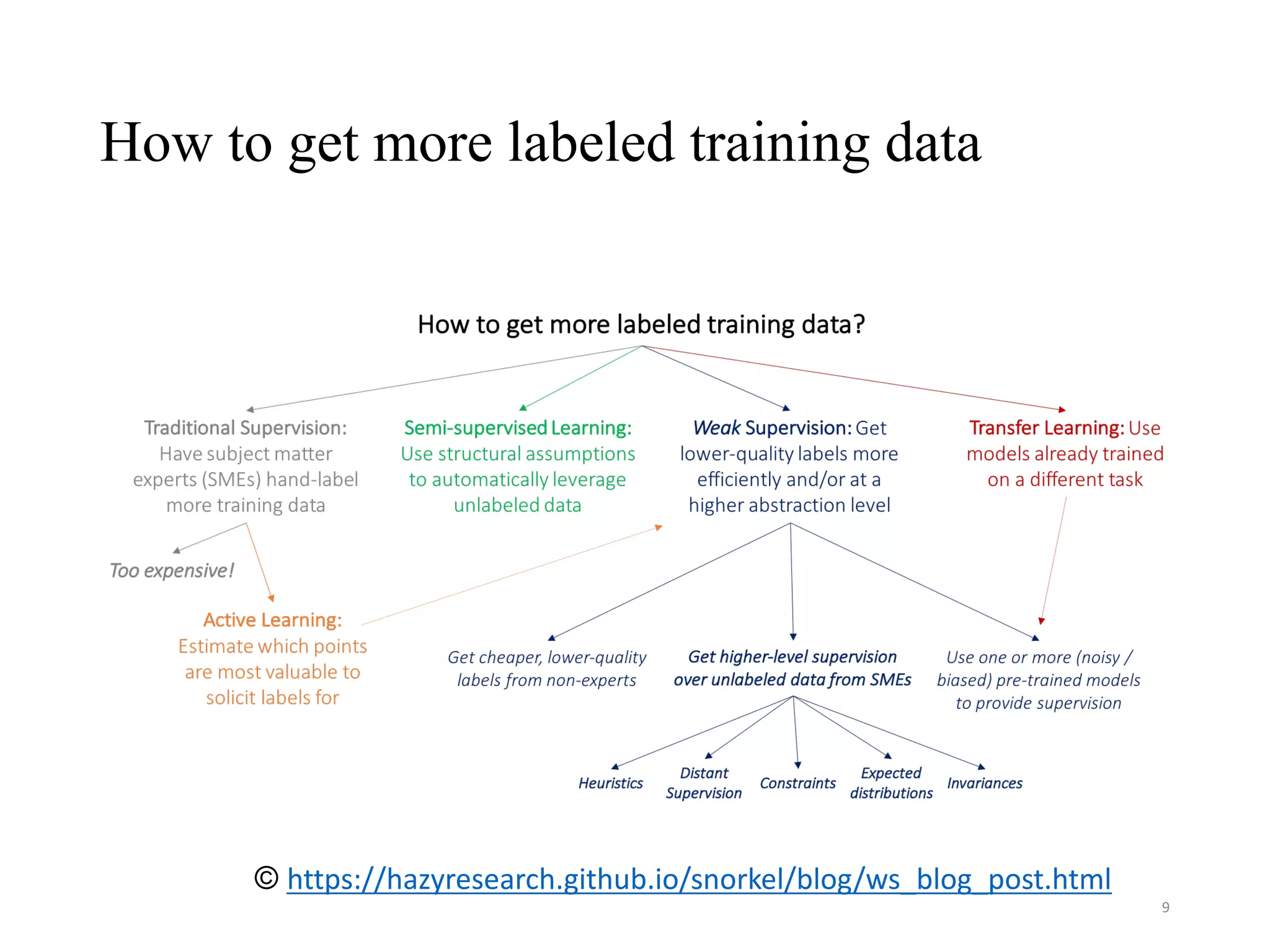 How to get more labeled training data

How to get more labeled training data?

Traditional Supervision: Have subject matter experts (SMEs) hand-label more training data

Semi-supervised Learning: Use structural assumptions to automatically leverage unlabeled data

Weak Supervision: Get lower-quality labels more efficiently and/or at a higher abstraction level

Transfer Learning: Use models already trained on a different task

Too expensive!

Active Learning: Estimate which points are most valuable to solicit labels for

Get cheaper, lower-quality labels from non-experts

Get higher-level supervision over unlabeled data from SMEs

Use one or more (noisy / biased) pre-trained models to provide supervision

Heuristics

Distant Supervision

Constraints

Expected distributions

Invariances

© https://hazyresearch.github.io/snorkel/blog/ws_blog_post.html

9